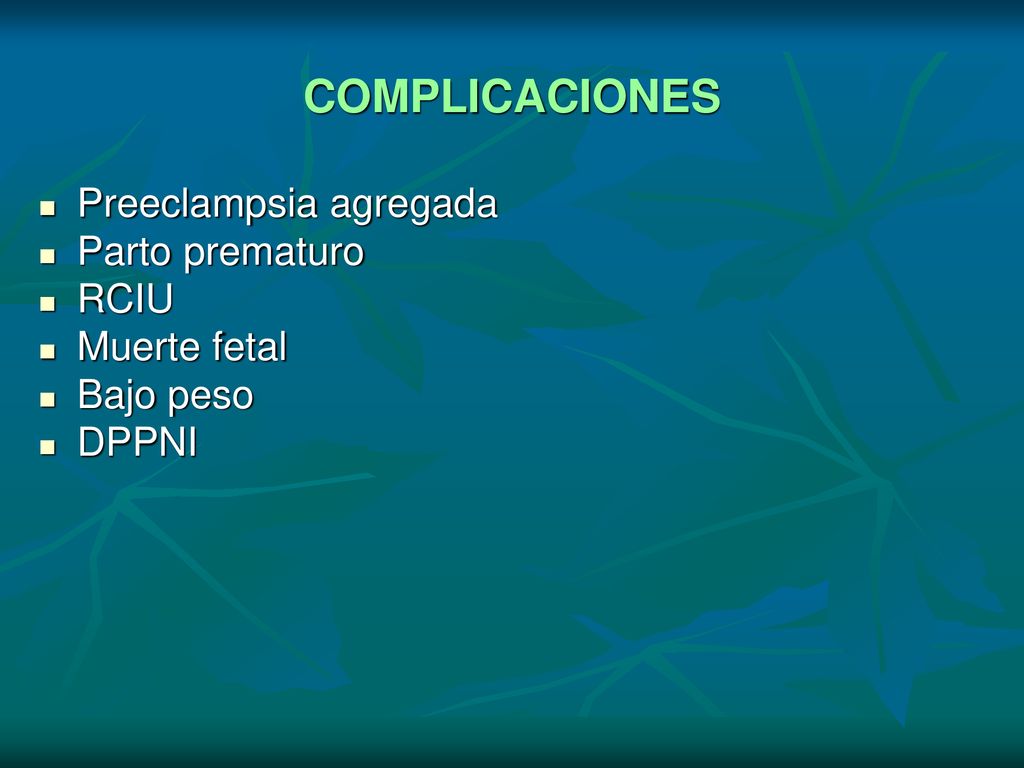 COMPLICACIONES

- Preeclampsia agregada
- Parto prematuro
- RCIU
- Muerte fetal
- Bajo peso
- DPPNI